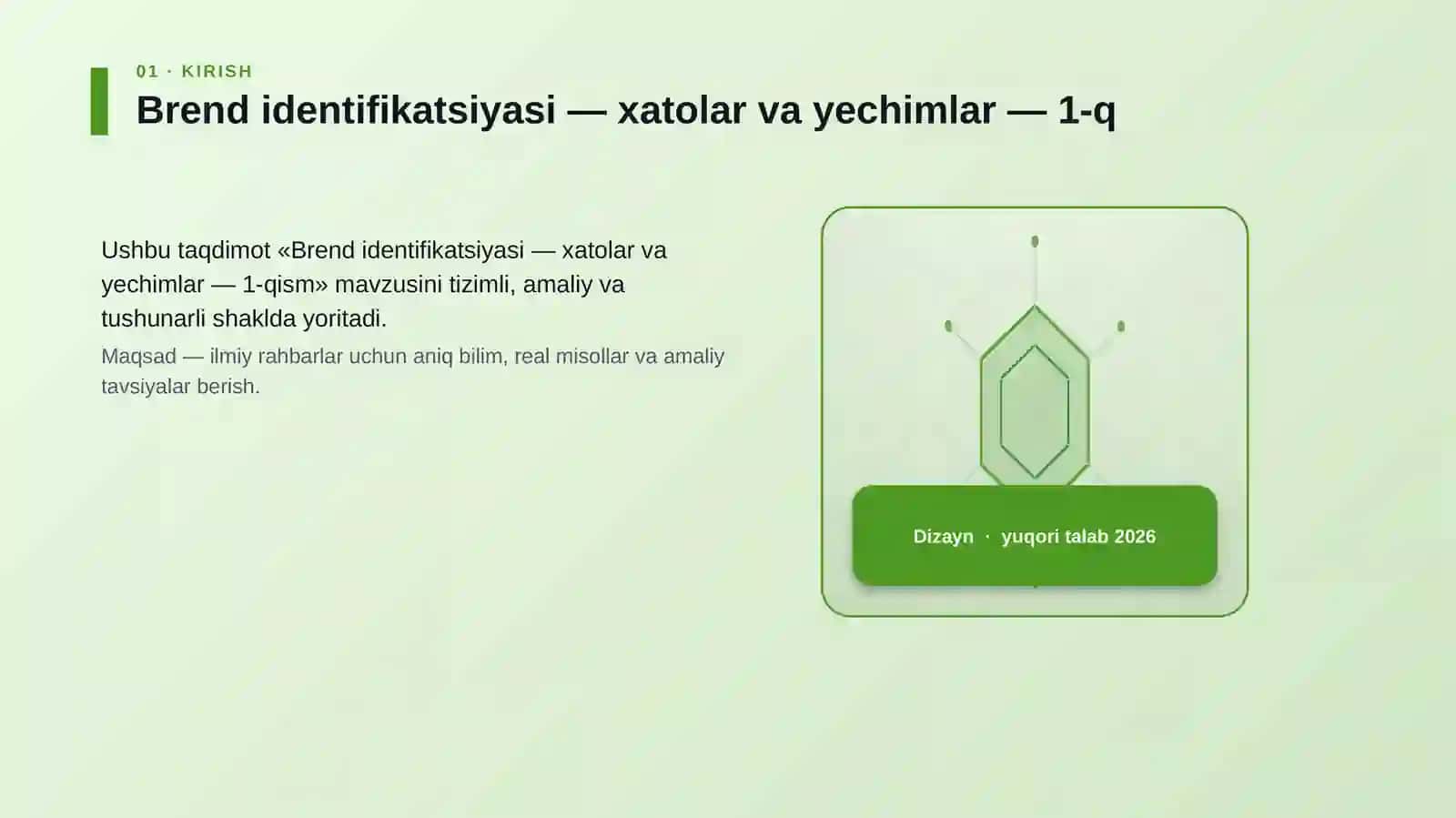 01 · KIRISH

Brend identifikatsiyasi — xatolar va yechimlar — 1-q

Ushbu taqdimot «Brend identifikatsiyasi — xatolar va yechimlar — 1-qism» mavzusini tizimli, amaliy va tushunarli shaklda yoritadi.

Maqsad — ilmiy rahbarlar uchun aniq bilim, real misollar va amaliy tavsiyalar berish.

Dizayn · yuqori talab 2026